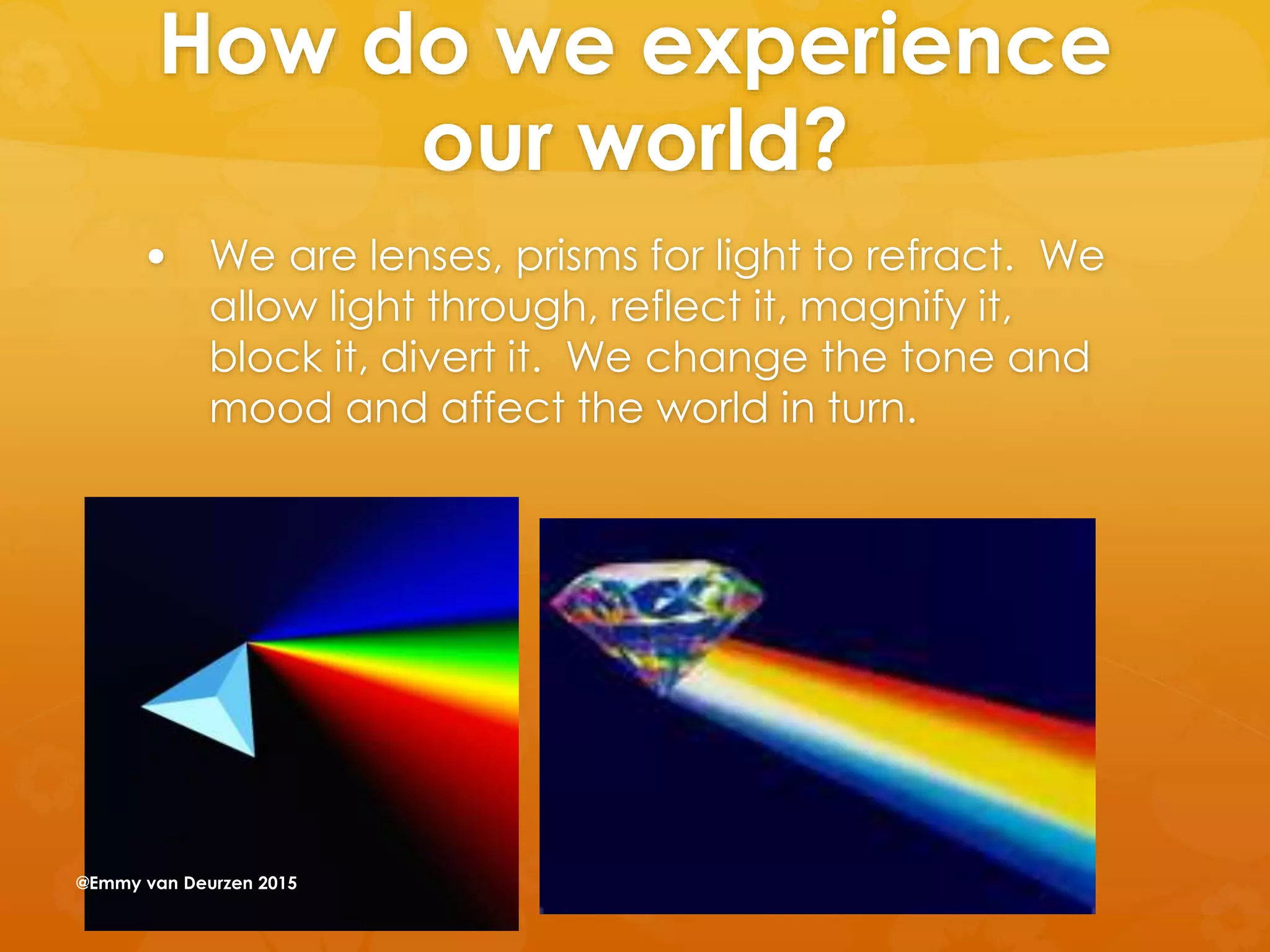 How do we experience our world?

• We are lenses, prisms for light to refract. We allow light through, reflect it, magnify it, block it, divert it. We change the tone and mood and affect the world in turn.

@Emmy van Deurzen 2015